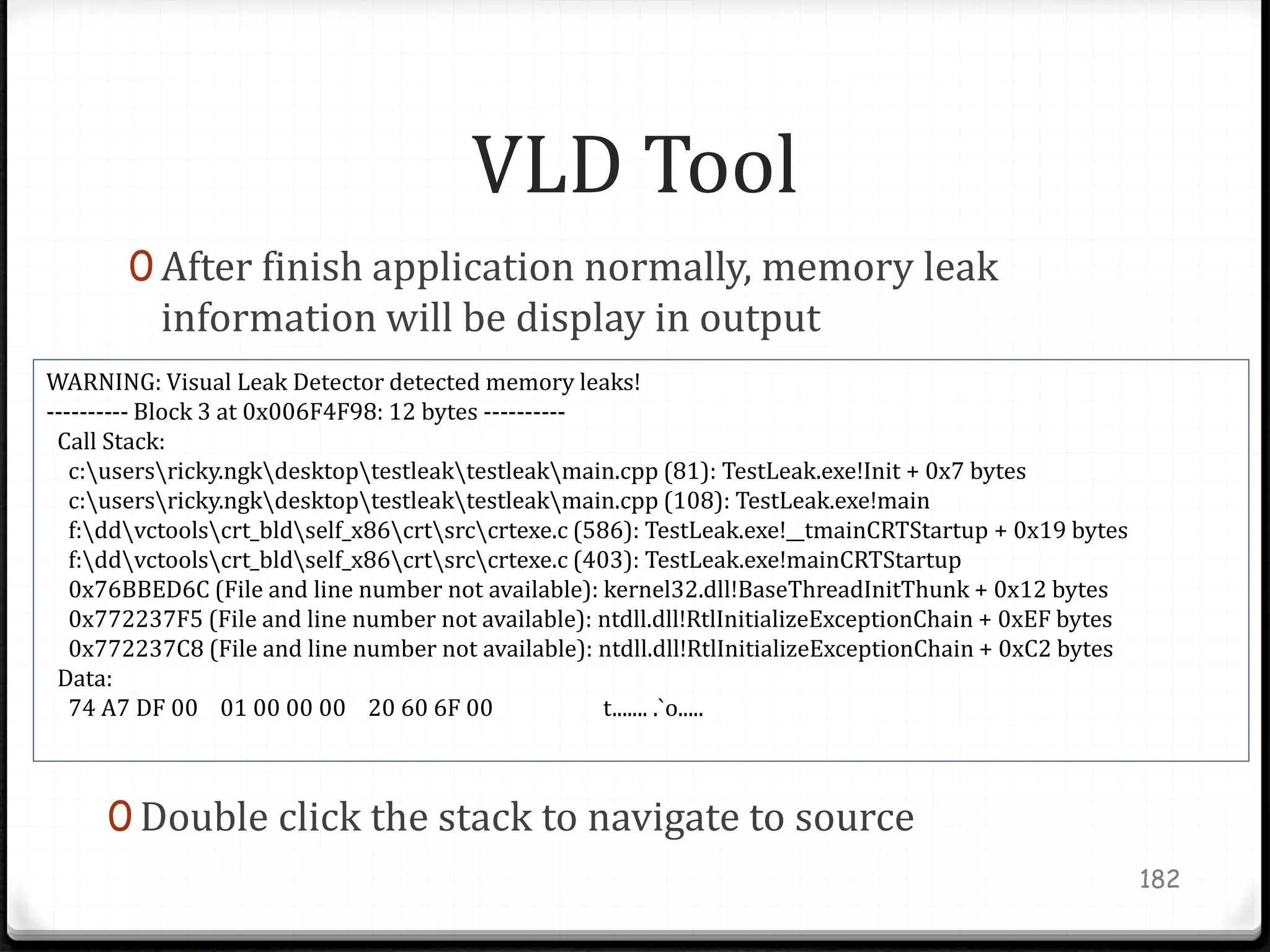 VLD Tool

0 After finish application normally, memory leak information will be display in output

WARNING: Visual Leak Detector detected memory leaks!
---------- Block 3 at 0x006F4F98: 12 bytes ----------
Call Stack:
c:\users\ricky.ngk\desktop\testleak\testleak\main.cpp (81): TestLeak.exe!Init + 0x7 bytes
c:\users\ricky.ngk\desktop\testleak\testleak\main.cpp (108): TestLeak.exe!main
f:\dd\vctools\crt_bld\self_x86\crt\src\crtexe.c (586): TestLeak.exe!__tmainCRTStartup + 0x19 bytes
f:\dd\vctools\crt_bld\self_x86\crt\src\crtexe.c (403): TestLeak.exe!mainCRTStartup
0x76BBED6C (File and line number not available): kernel32.dll!BaseThreadInitThunk + 0x12 bytes
0x772237F5 (File and line number not available): ntdll.dll!RtlInitializeExceptionChain + 0xEF bytes
0x772237C8 (File and line number not available): ntdll.dll!RtlInitializeExceptionChain + 0xC2 bytes
Data:
74 A7 DF 00 01 00 00 00 20 60 6F 00 t....... .`o.....

0 Double click the stack to navigate to source

182